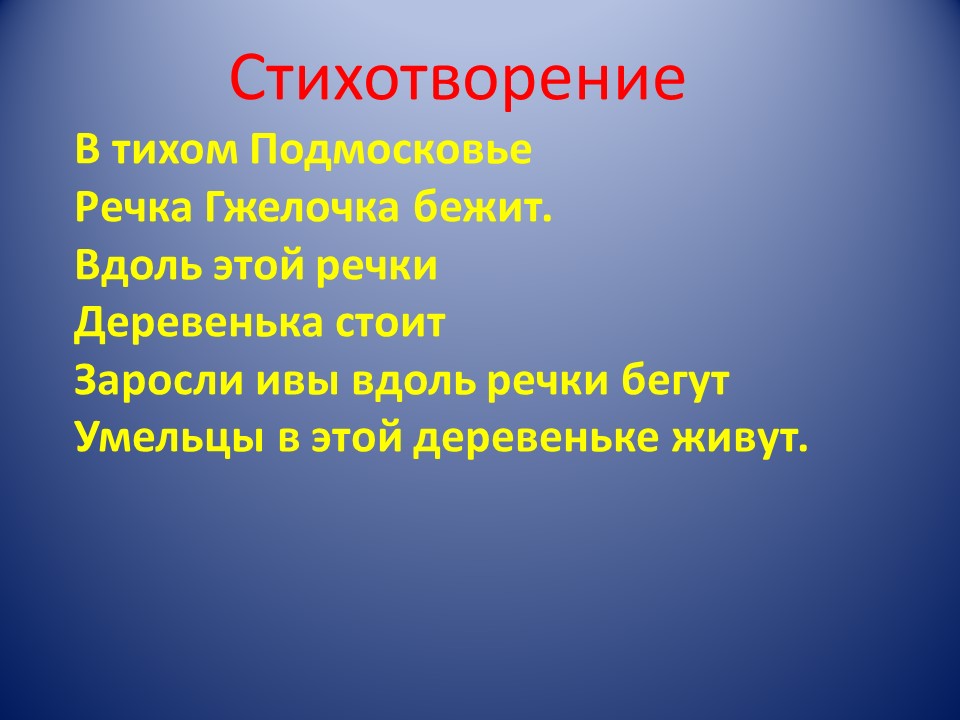 Стихотворение

В тихом Подмосковье
Речка Гжелочка бежит.
Вдоль этой речки
Деревенька стоит
Заросли ивы вдоль речки бегут
Умельцы в этой деревеньке живут.